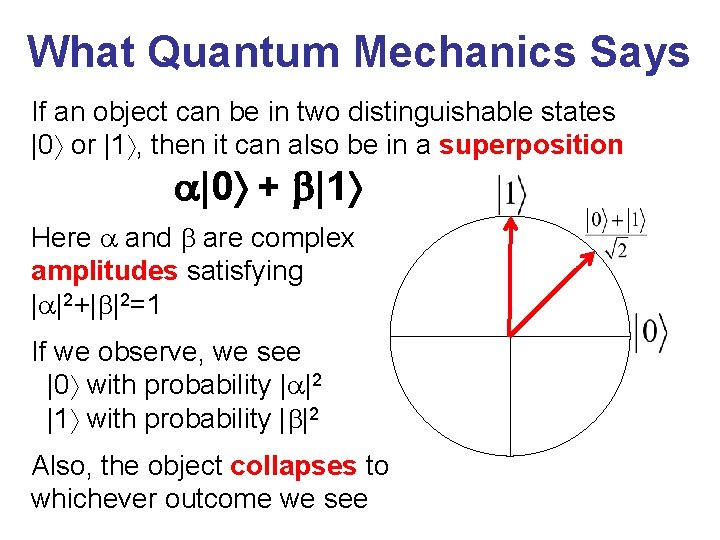 What Quantum Mechanics Says

If an object can be in two distinguishable states $|0\rangle$ or $|1\rangle$, then it can also be in a superposition

$\alpha|0\rangle + \beta|1\rangle$

Here $\alpha$ and $\beta$ are complex amplitudes satisfying $|\alpha|^2+|\beta|^2=1$

If we observe, we see
$|0\rangle$ with probability $|\alpha|^2$
$|1\rangle$ with probability $|\beta|^2$

Also, the object collapses to whichever outcome we see

$|1\rangle$

$\frac{|0\rangle+|1\rangle}{\sqrt{2}}$

$|0\rangle$